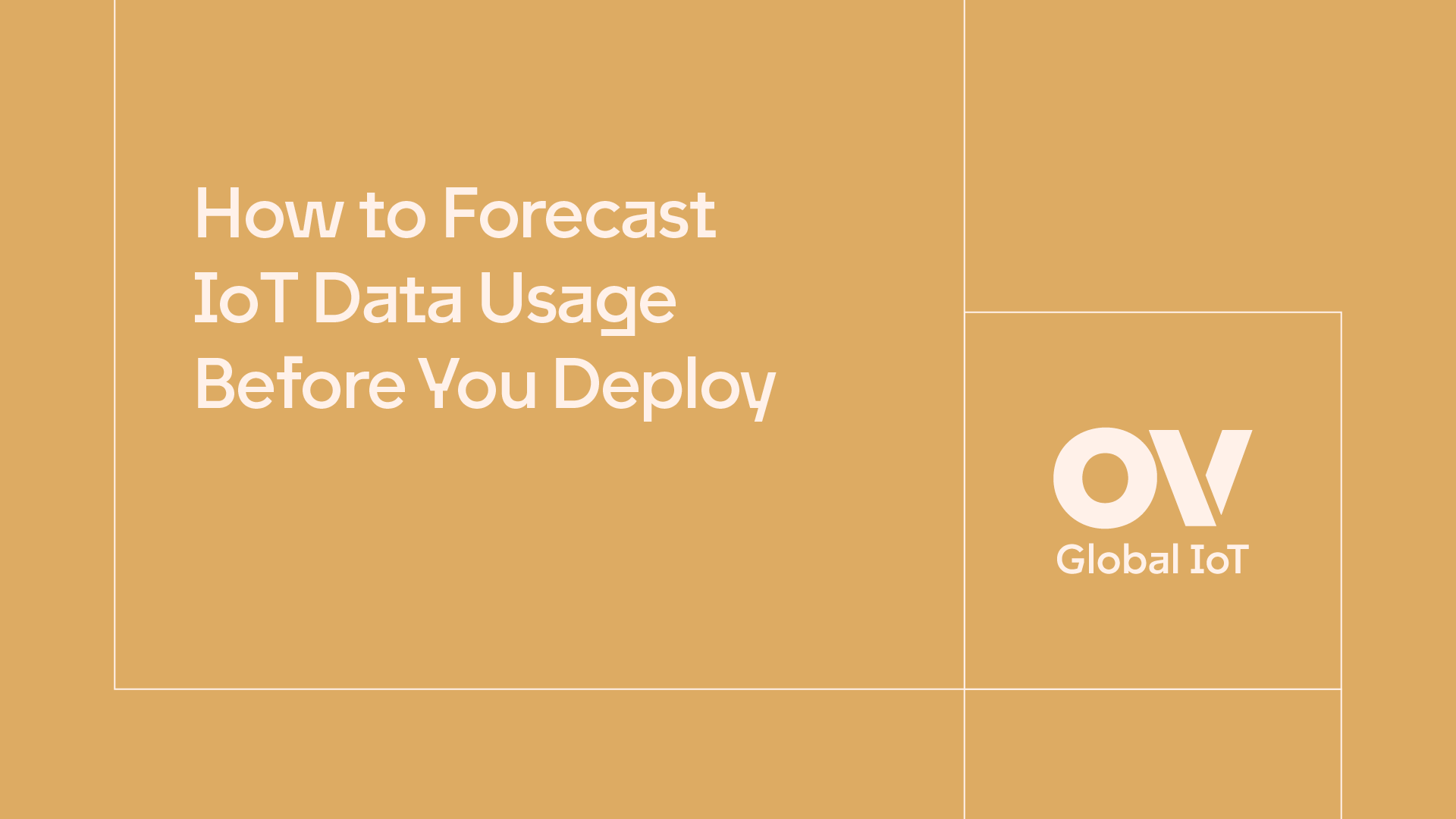 How to Forecast IoT Data Usage Before You Deploy

OV

Global IoT